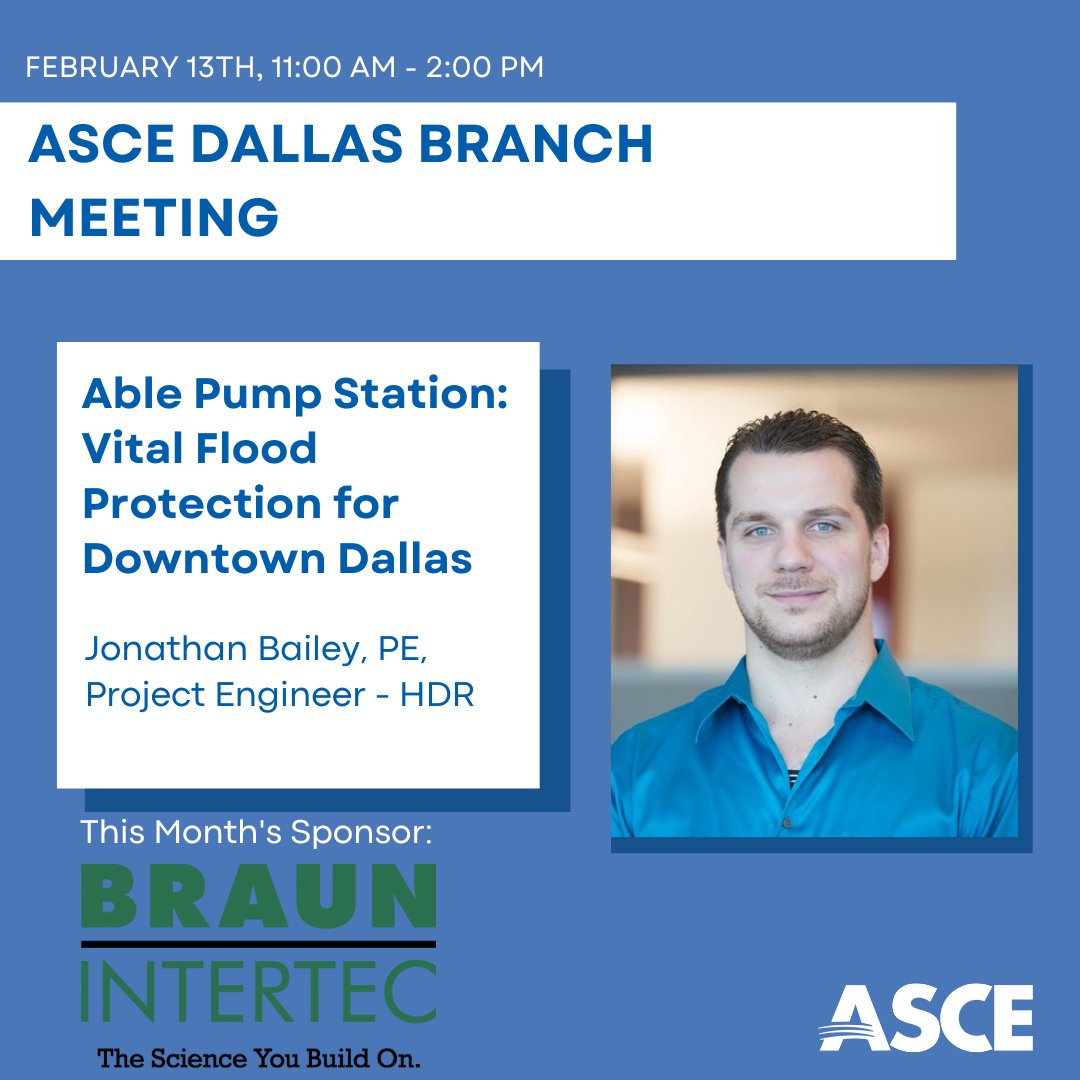 FEBRUARY 13TH, 11:00 AM - 2:00 PM

ASCE DALLAS BRANCH MEETING

Able Pump Station: Vital Flood Protection for Downtown Dallas

Jonathan Bailey, PE, Project Engineer - HDR

This Month's Sponsor:

BRAUN INTERTEC

The Science You Build On.

ASCE